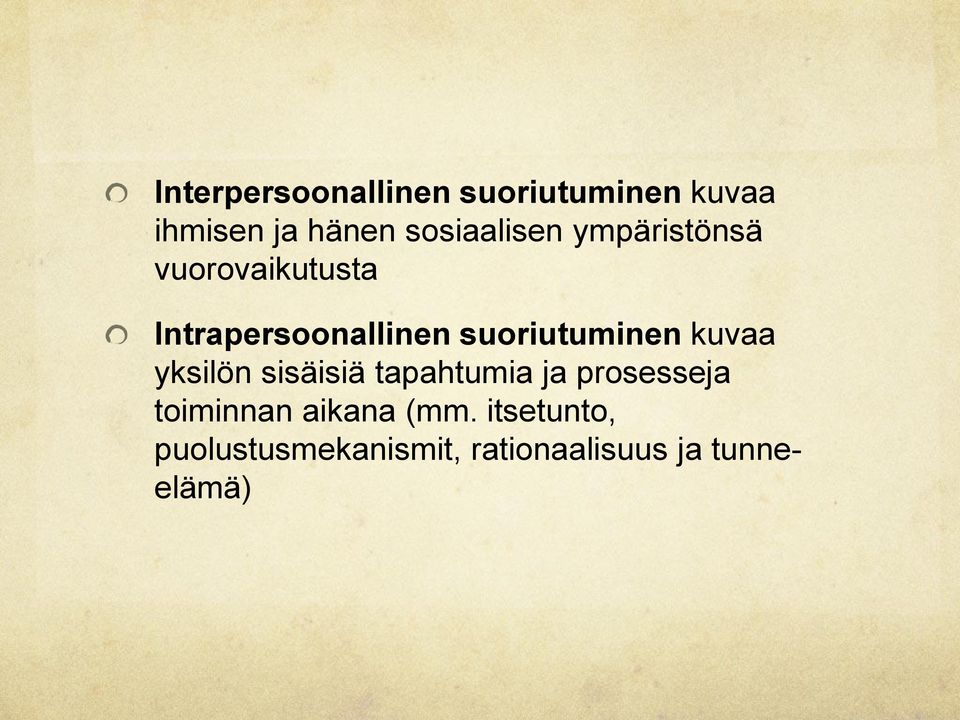 Interpersoonallinen suoriutuminen kuvaa ihmisen ja hänen sosiaalisen ympäristönsä vuorovaikutusta

Intrapersoonallinen suoriutuminen kuvaa yksilön sisäisiä tapahtumia ja prosesseja toiminnan aikana (mm. itsetunto, puolustusmekanismit, rationaalisuus ja tunne-elämä)